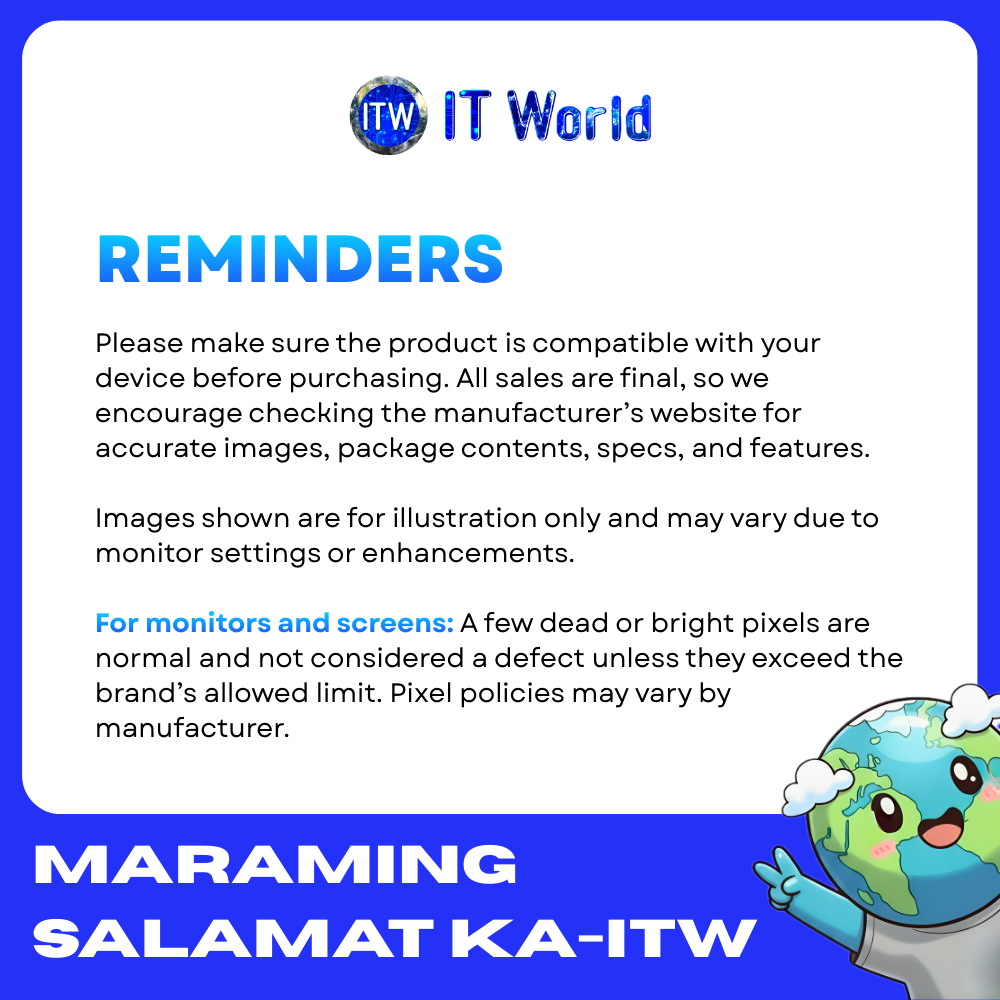 ITW IT World

REMINDERS

Please make sure the product is compatible with your device before purchasing. All sales are final, so we encourage checking the manufacturer's website for accurate images, package contents, specs, and features.

Images shown are for illustration only and may vary due to monitor settings or enhancements.

For monitors and screens: A few dead or bright pixels are normal and not considered a defect unless they exceed the brand's allowed limit. Pixel policies may vary by manufacturer.

MARAMING SALAMAT KA-ITW